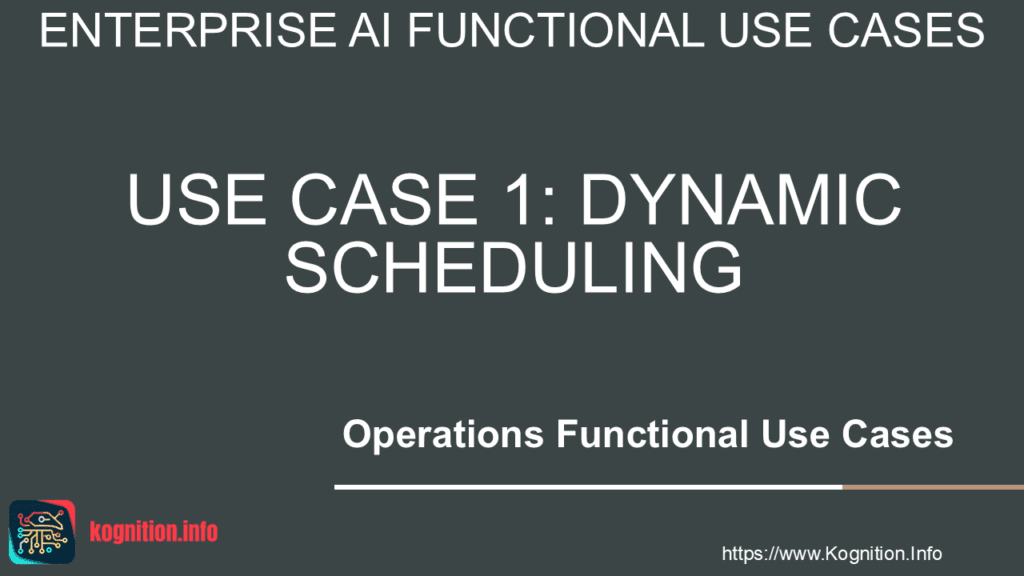 ENTERPRISE AI FUNCTIONAL USE CASES

USE CASE 1: DYNAMIC SCHEDULING

Operations Functional Use Cases

kognition.info

https://www.Kognition.Info